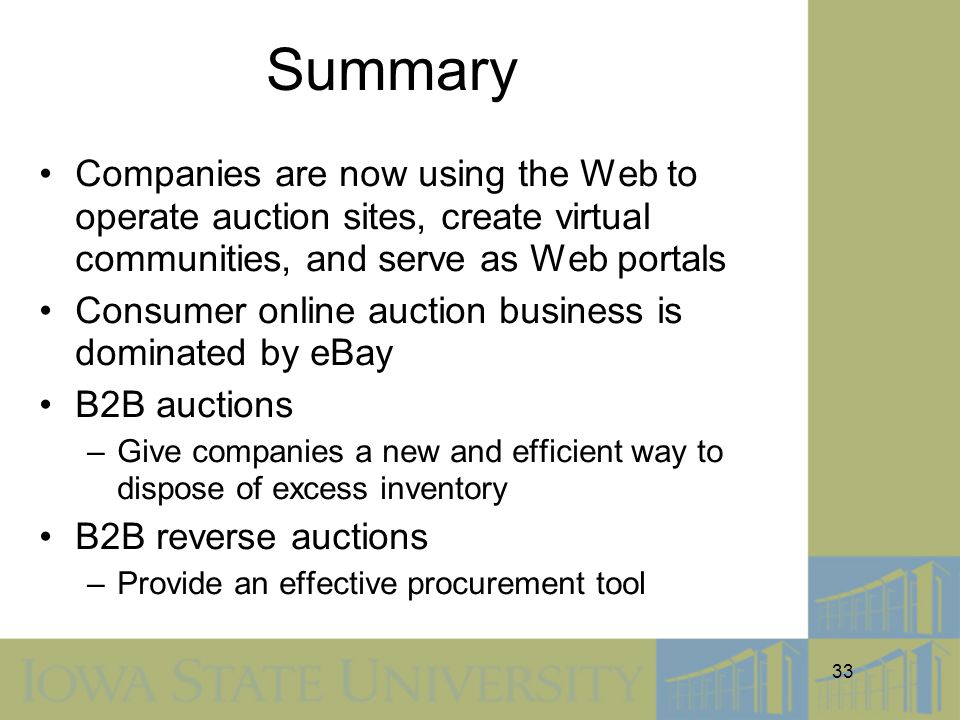 Summary

• Companies are now using the Web to operate auction sites, create virtual communities, and serve as Web portals

• Consumer online auction business is dominated by eBay

• B2B auctions

– Give companies a new and efficient way to dispose of excess inventory

• B2B reverse auctions

– Provide an effective procurement tool

IOWA STATE UNIVERSITY

33